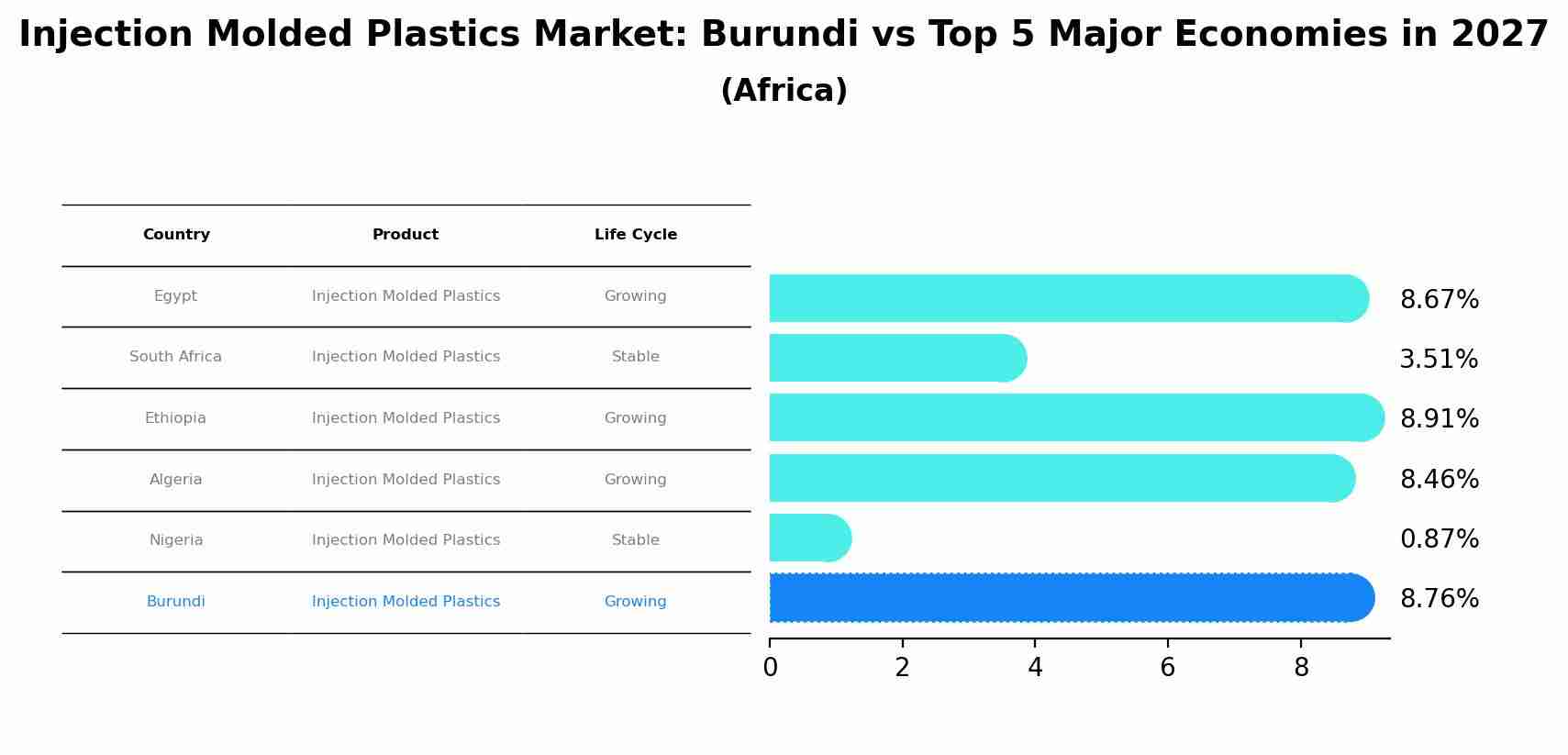 Injection Molded Plastics Market: Burundi vs Top 5 Major Economies in 2027
(Africa)

| Country | Product | Life Cycle |
|---|---|---|
| Egypt | Injection Molded Plastics | Growing |
| South Africa | Injection Molded Plastics | Stable |
| Ethiopia | Injection Molded Plastics | Growing |
| Algeria | Injection Molded Plastics | Growing |
| Nigeria | Injection Molded Plastics | Stable |
| Burundi | Injection Molded Plastics | Growing |

8.67%
3.51%
8.91%
8.46%
0.87%
8.76%

0 2 4 6 8